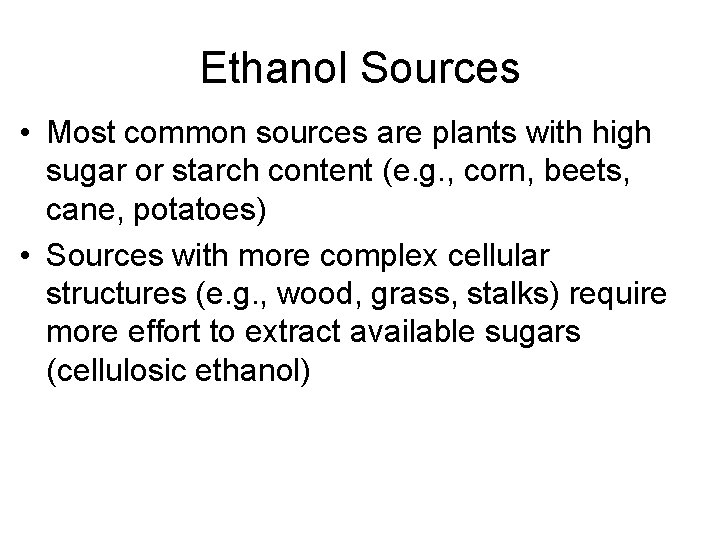 Ethanol Sources

• Most common sources are plants with high sugar or starch content (e.g., corn, beets, cane, potatoes)

• Sources with more complex cellular structures (e.g., wood, grass, stalks) require more effort to extract available sugars (cellulosic ethanol)